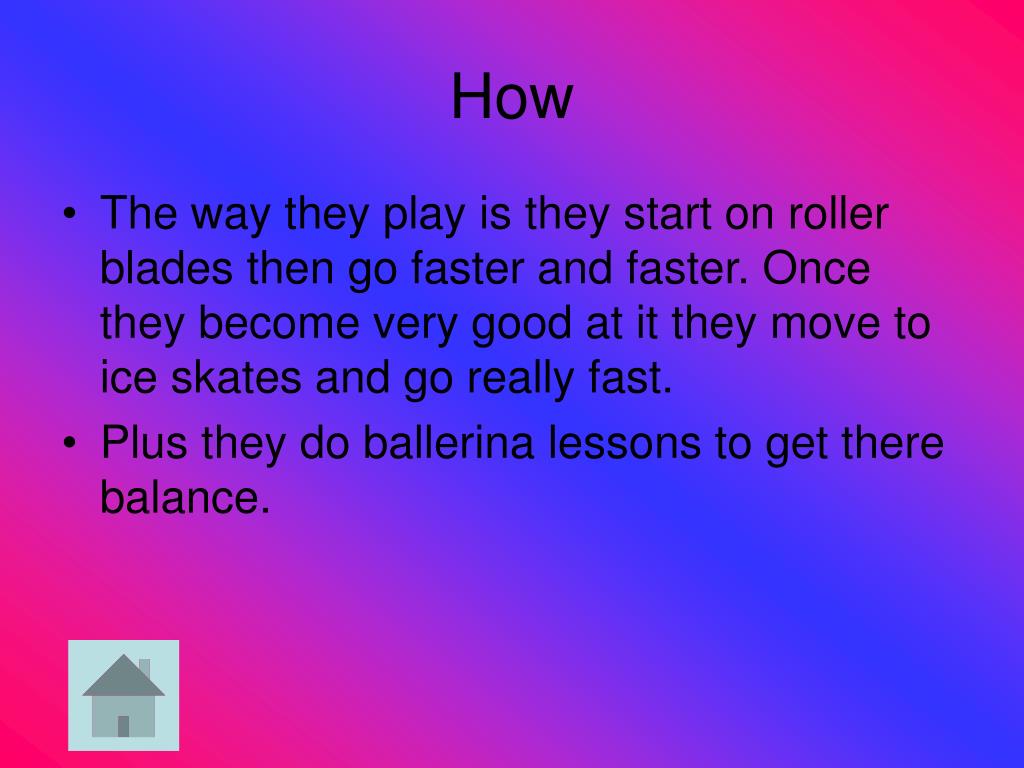 How

• The way they play is they start on roller blades then go faster and faster. Once they become very good at it they move to ice skates and go really fast.

• Plus they do ballerina lessons to get there balance.